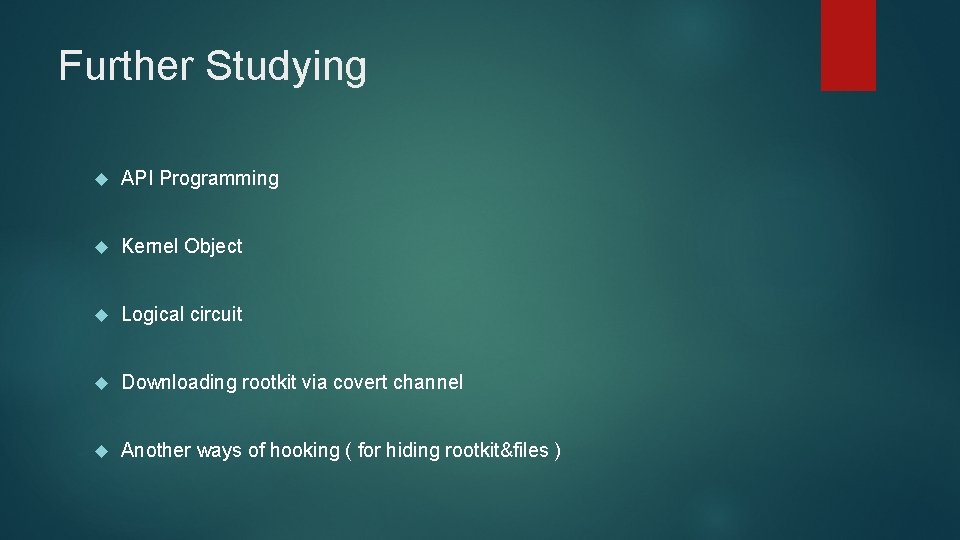 Further Studying

API Programming

Kernel Object

Logical circuit

Downloading rootkit via covert channel

Another ways of hooking ( for hiding rootkit&files )